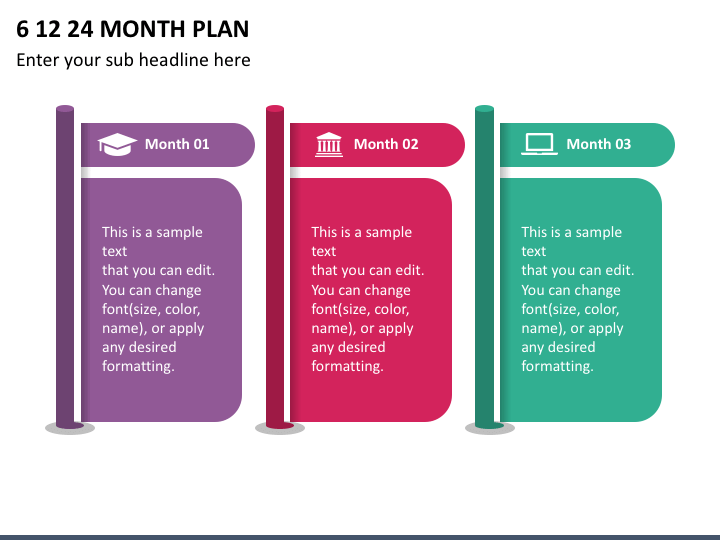 6 12 24 MONTH PLAN

Enter your sub headline here

Month 01

This is a sample text that you can edit. You can change font(size, color, name), or apply any desired formatting.

Month 02

This is a sample text that you can edit. You can change font(size, color, name), or apply any desired formatting.

Month 03

This is a sample text that you can edit. You can change font(size, color, name), or apply any desired formatting.